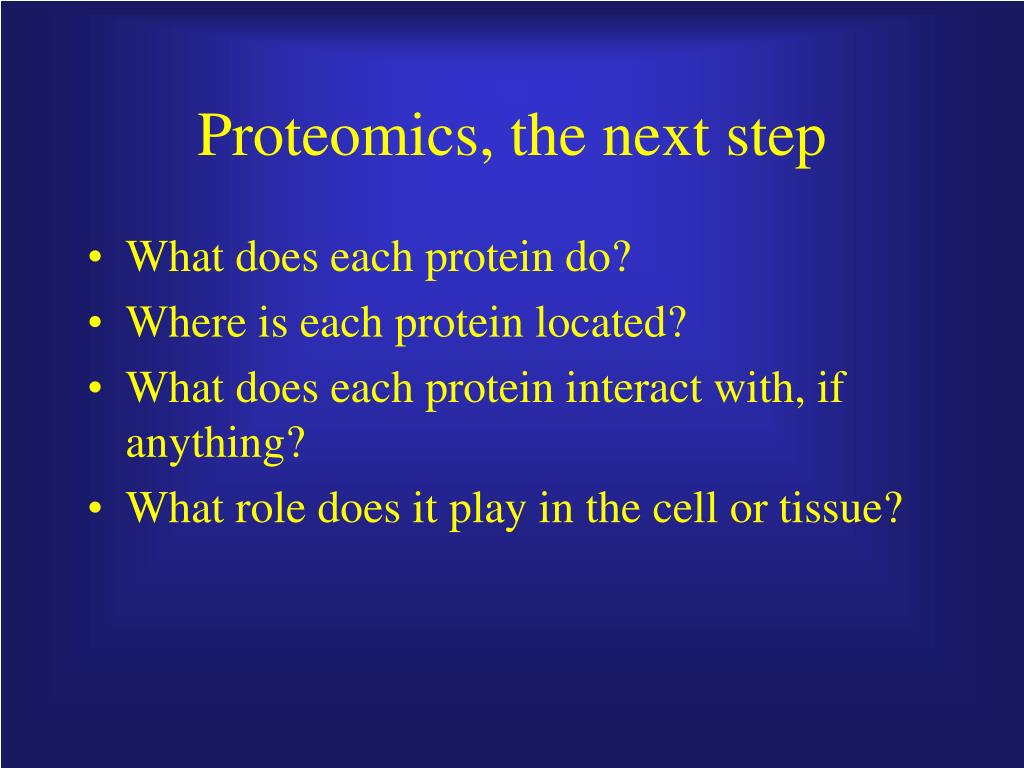 Proteomics, the next step

• What does each protein do?
• Where is each protein located?
• What does each protein interact with, if anything?
• What role does it play in the cell or tissue?